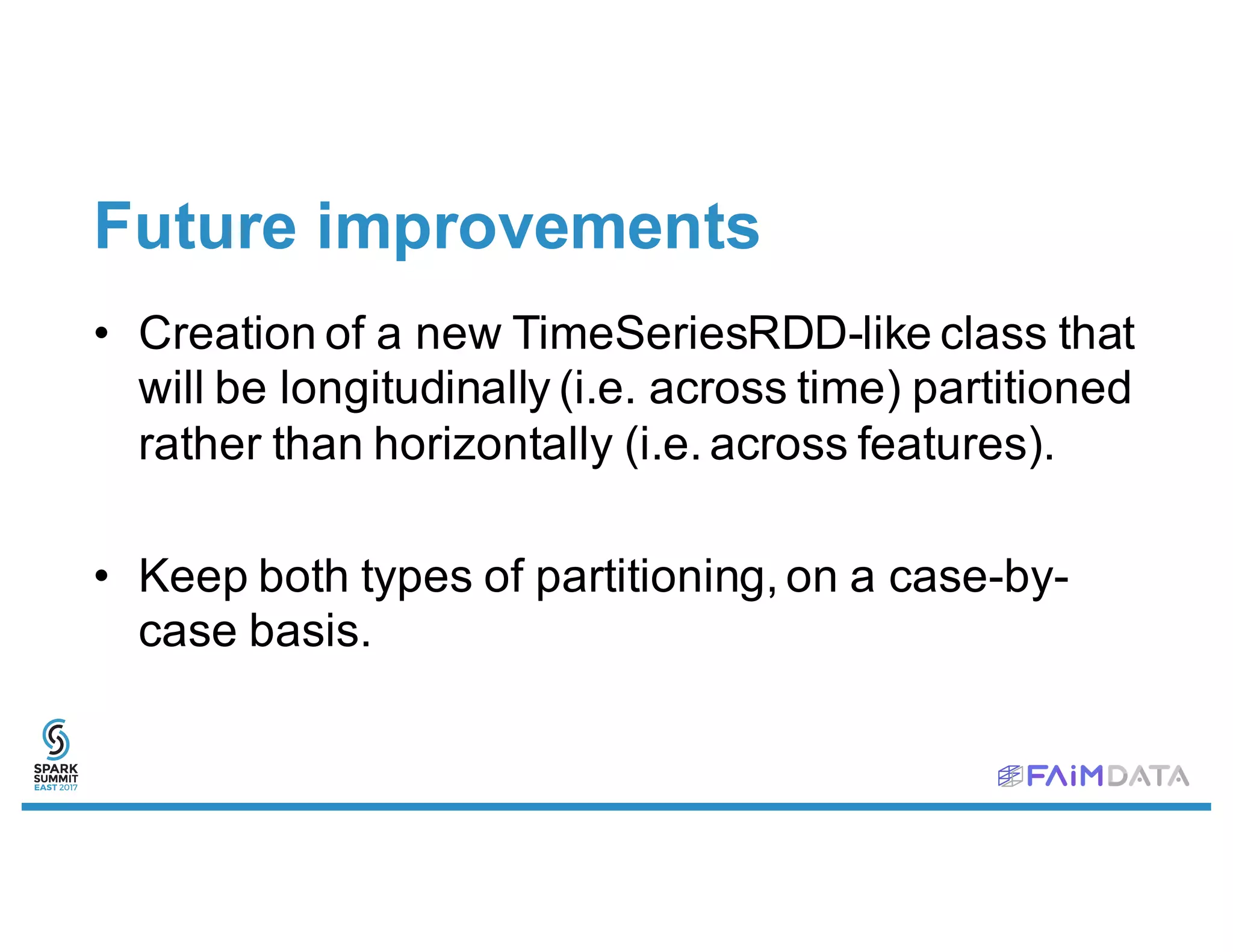 Future improvements

• Creation of a new TimeSeriesRDD-like class that will be longitudinally (i.e. across time) partitioned rather than horizontally (i.e. across features).

• Keep both types of partitioning, on a case-by-case basis.

SPARK SUMMIT EAST 2017

FAIMDATA